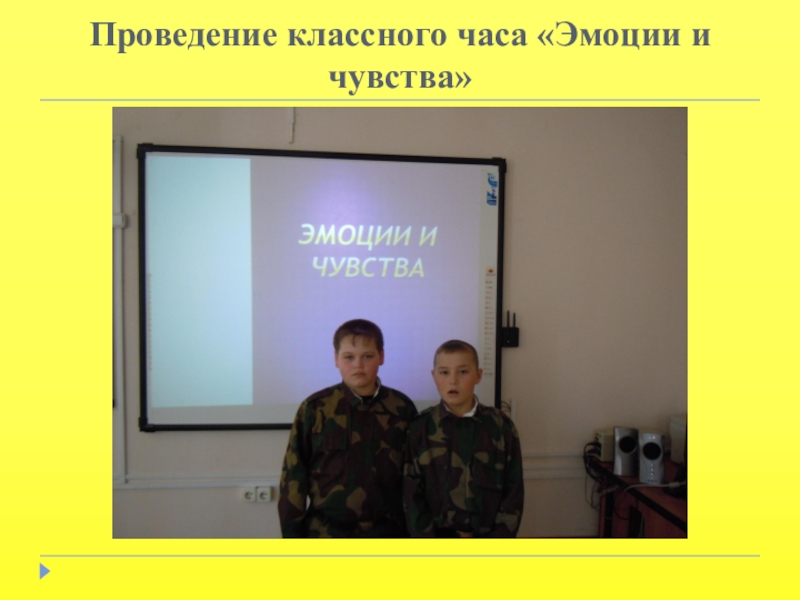 Проведение классного часа «Эмоции и чувства»

ЭМОЦИИ И ЧУВСТВА